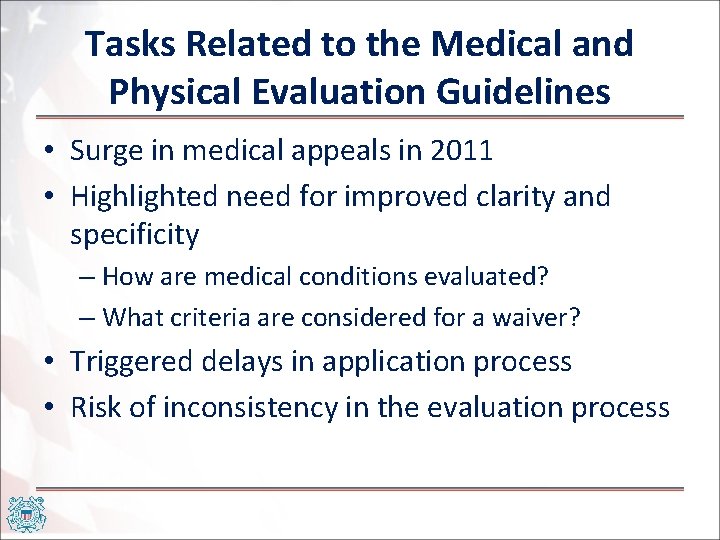 Tasks Related to the Medical and Physical Evaluation Guidelines

• Surge in medical appeals in 2011
• Highlighted need for improved clarity and specificity
– How are medical conditions evaluated?
– What criteria are considered for a waiver?
• Triggered delays in application process
• Risk of inconsistency in the evaluation process